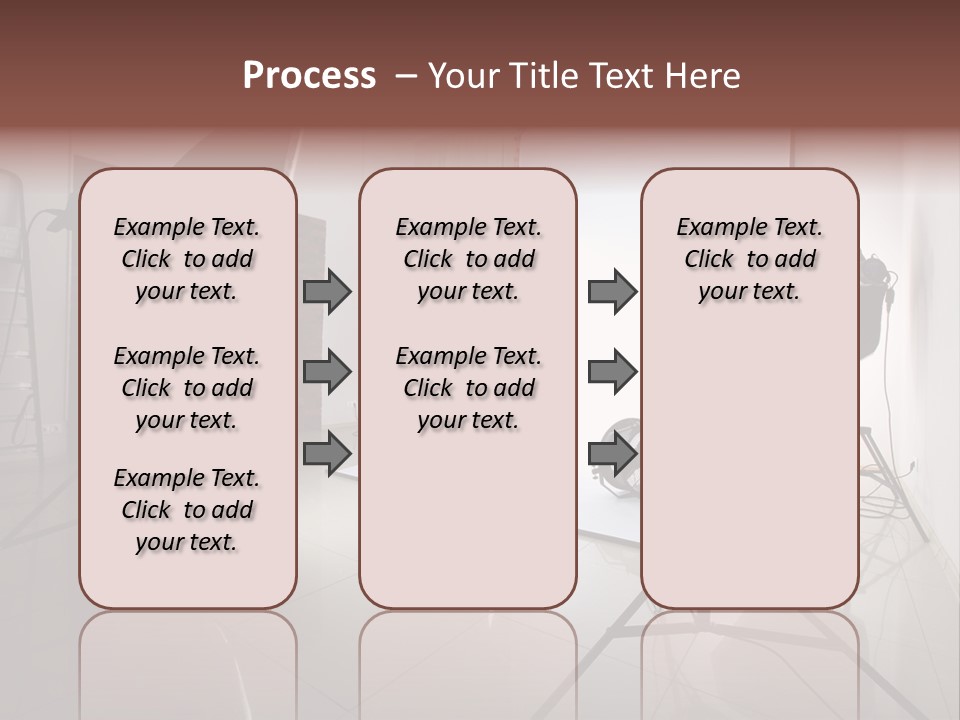 Process – Your Title Text Here

Example Text. Click to add your text.

Example Text. Click to add your text.

Example Text. Click to add your text.

Example Text. Click to add your text.

Example Text. Click to add your text.

Example Text. Click to add your text.